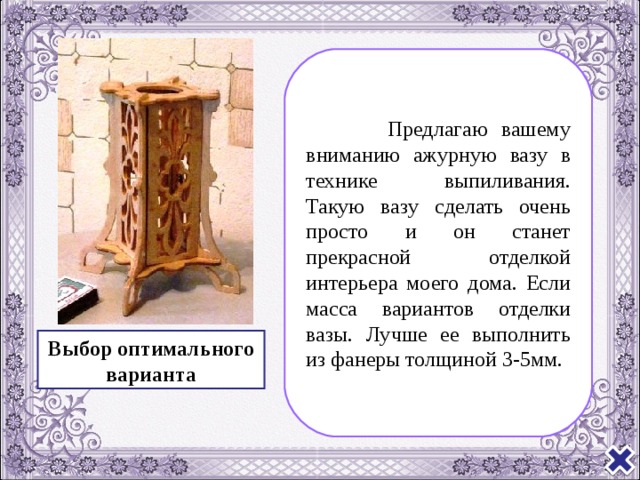 Выбор оптимального варианта

Предлагаю вашему вниманию ажурную вазу в технике выпиливания. Такую вазу сделать очень просто и он станет прекрасной отделкой интерьера моего дома. Если масса вариантов отделки вазы. Лучше ее выполнить из фанеры толщиной 3-5мм.